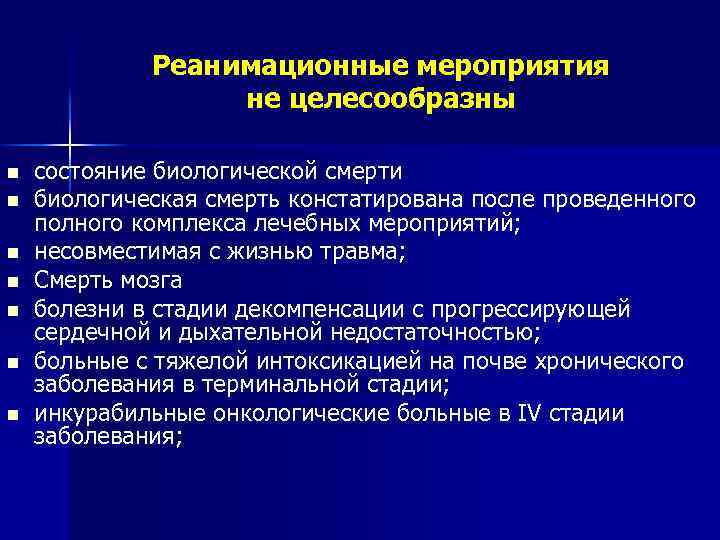 Реанимационные мероприятия не целесообразны

- состояние биологической смерти
- биологическая смерть констатирована после проведенного полного комплекса лечебных мероприятий;
- несовместимая с жизнью травма;
- Смерть мозга
- болезни в стадии декомпенсации с прогрессирующей сердечной и дыхательной недостаточностью;
- больные с тяжелой интоксикацией на почве хронического заболевания в терминальной стадии;
- инкурабильные онкологические больные в IV стадии заболевания;